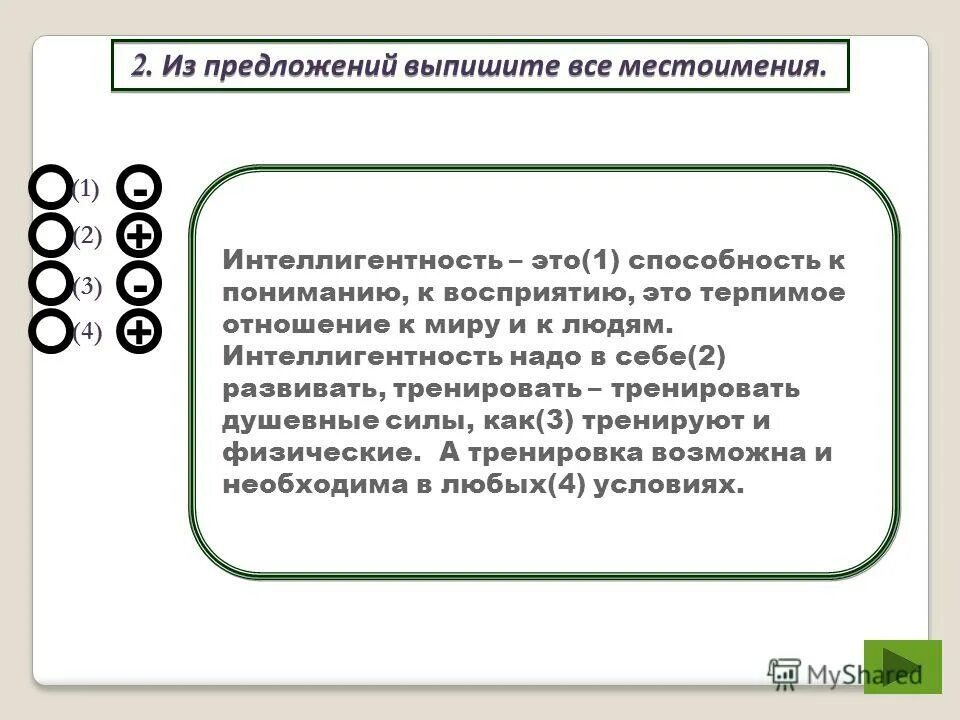 2. Из предложений выпишите все местоимения.

(1) -
(2) +
(3) -
(4) +

Интеллигентность – это(1) способность к пониманию, к восприятию, это терпимое отношение к миру и к людям. Интеллигентность надо в себе(2) развивать, тренировать – тренировать душевные силы, как(3) тренируют и физические. А тренировка возможна и необходима в любых(4) условиях.

MyShared